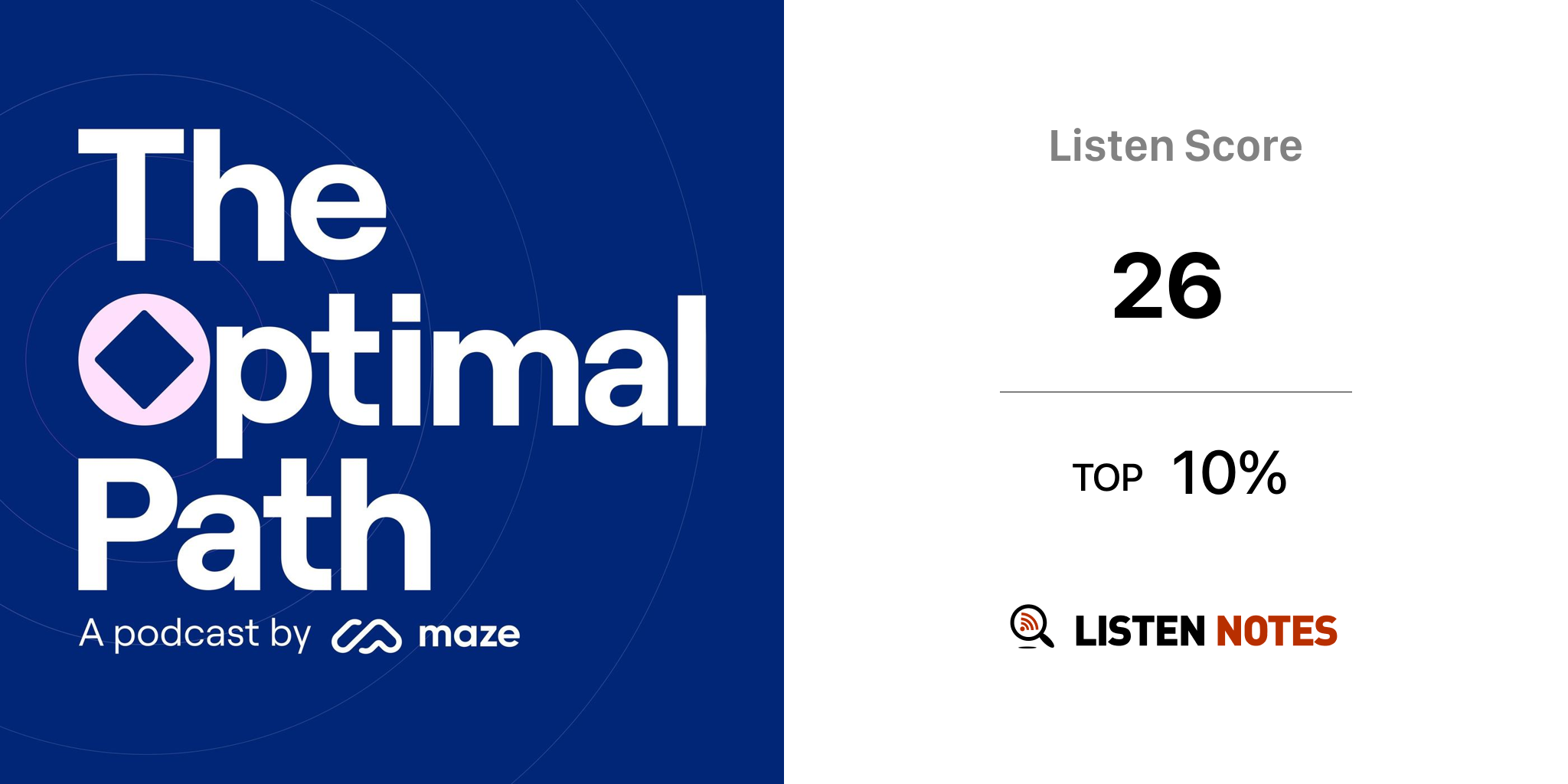 The Optimal Path

A podcast by maze

Listen Score

26

TOP 10%

LISTEN NOTES